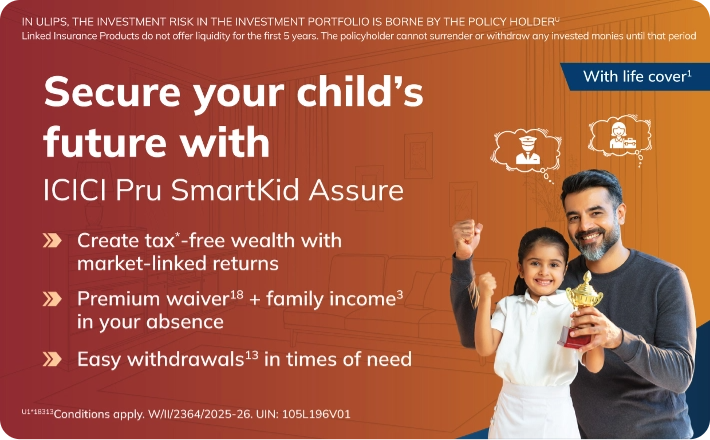 IN ULIPS, THE INVESTMENT RISK IN THE INVESTMENT PORTFOLIO IS BORNE BY THE POLICY HOLDER$^{U}$
Linked Insurance Products do not offer liquidity for the first 5 years. The policyholder cannot surrender or withdraw any invested monies until that period

With life cover$^{1}$

Secure your child's future with
ICICI Pru SmartKid Assure

Create tax$^{*}$-free wealth with market-linked returns

Premium waiver$^{18}$ + family income$^{3}$ in your absence

Easy withdrawals$^{13}$ in times of need

$^{U1*18313}$Conditions apply. W/II/2364/2025-26. UIN: 105L196V01